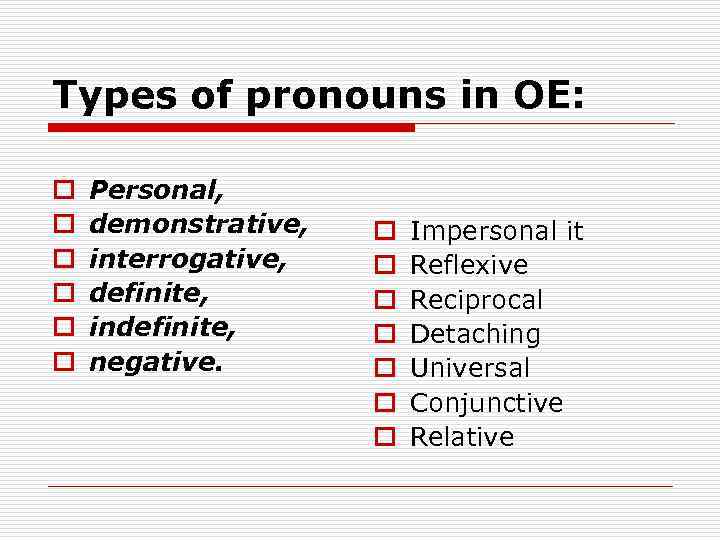 Types of pronouns in OE:

Personal,
demonstrative,
interrogative,
definite,
indefinite,
negative.

Impersonal it
Reflexive
Reciprocal
Detaching
Universal
Conjunctive
Relative